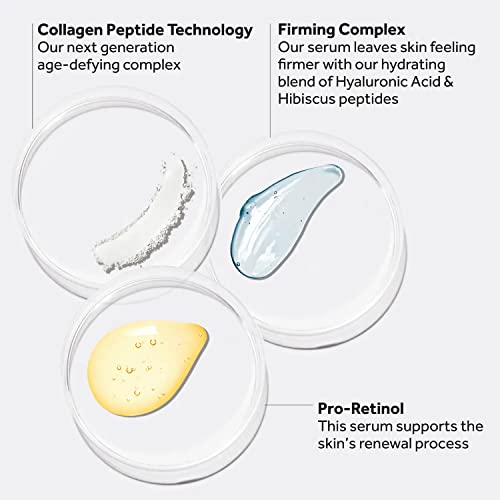 Collagen Peptide Technology
Our next generation age-defying complex

Firming Complex
Our serum leaves skin feeling firmer with our hydrating blend of Hyaluronic Acid & Hibiscus peptides

Pro-Retinol
This serum supports the skin's renewal process